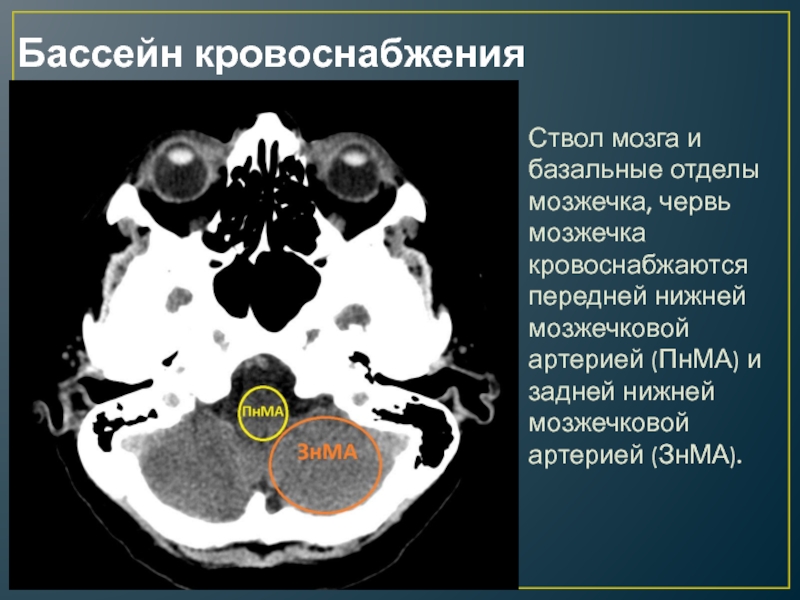 Бассейн кровоснабжения

ПнМА

ЗнМА

Ствол мозга и базальные отделы мозжечка, червь мозжечка кровоснабжаются передней нижней мозжечковой артерией (ПнМА) и задней нижней мозжечковой артерией (ЗнМА).